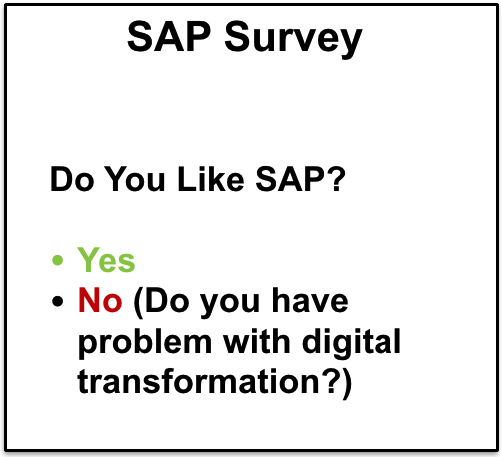 SAP Survey

Do You Like SAP?

• Yes
• No (Do you have problem with digital transformation?)